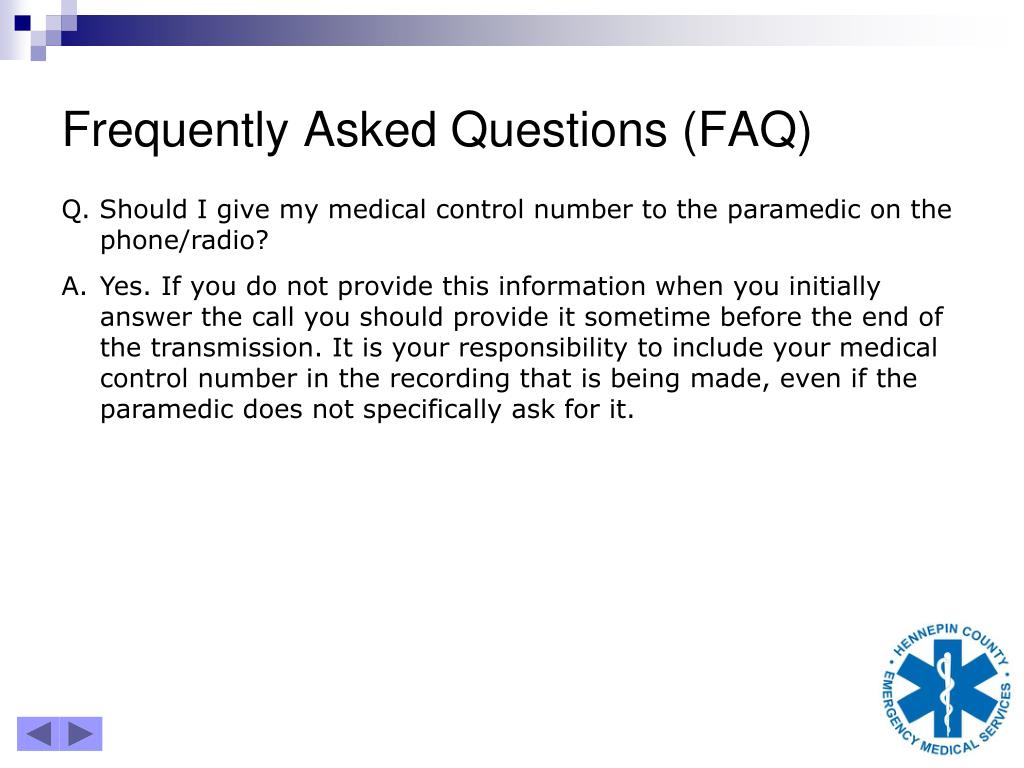 Frequently Asked Questions (FAQ)

Q. Should I give my medical control number to the paramedic on the phone/radio?

A. Yes. If you do not provide this information when you initially answer the call you should provide it sometime before the end of the transmission. It is your responsibility to include your medical control number in the recording that is being made, even if the paramedic does not specifically ask for it.

HENNEPIN COUNTY EMERGENCY MEDICAL SERVICES